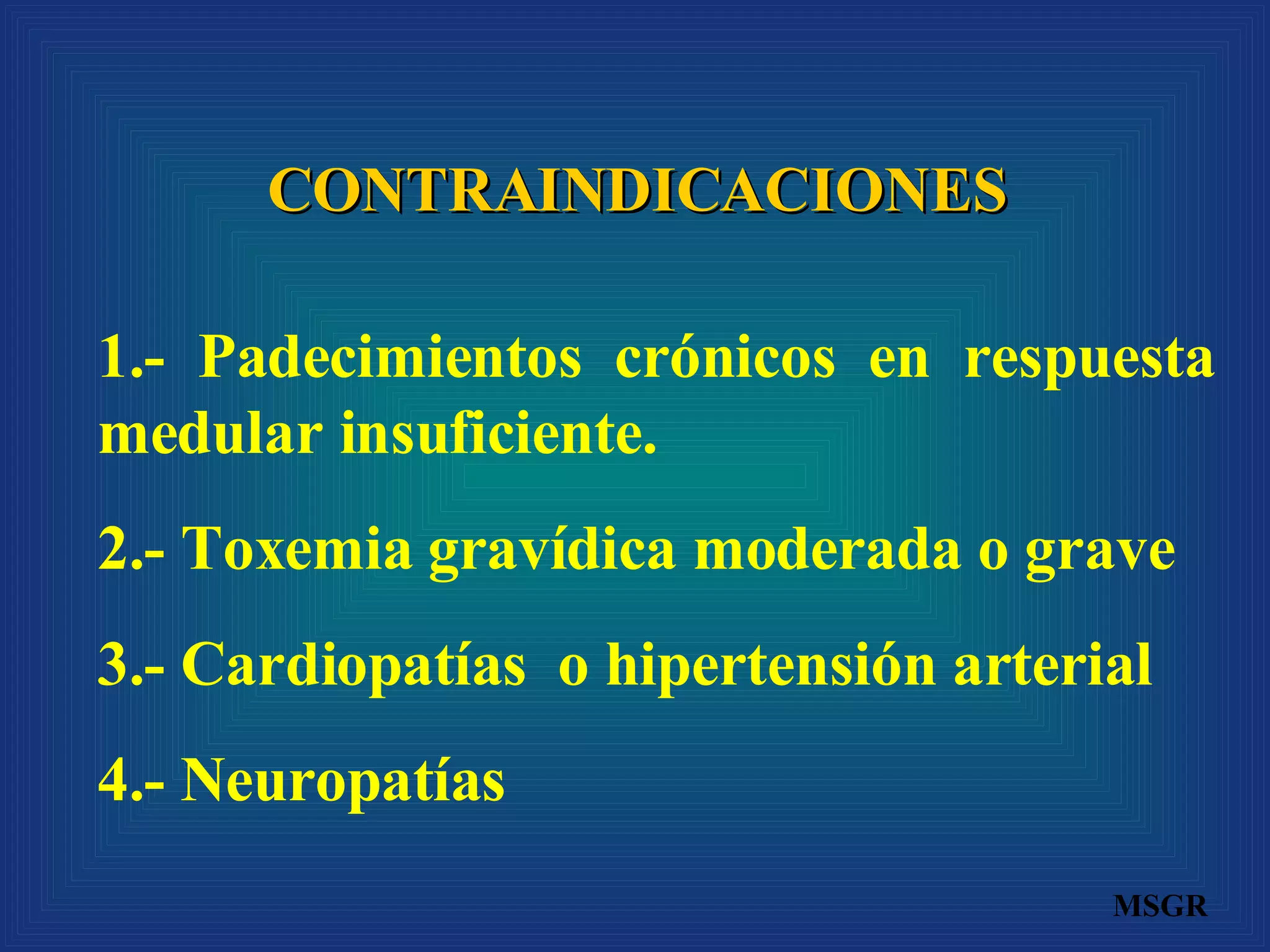 CONTRAINDICACIONES

1.- Padecimientos crónicos en respuesta medular insuficiente.

2.- Toxemia gravídica moderada o grave

3.- Cardiopatías o hipertensión arterial

4.- Neuropatías

MSGR